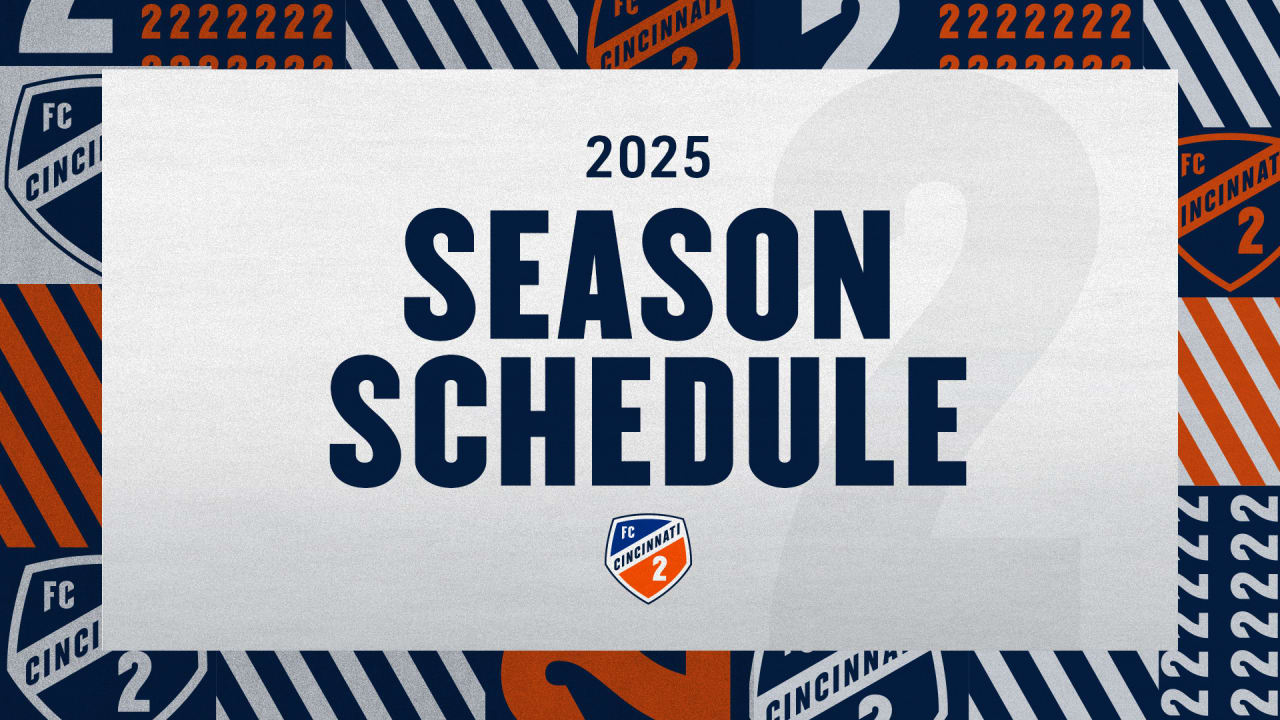 2025
SEASON SCHEDULE

FC CINCINNATI 2